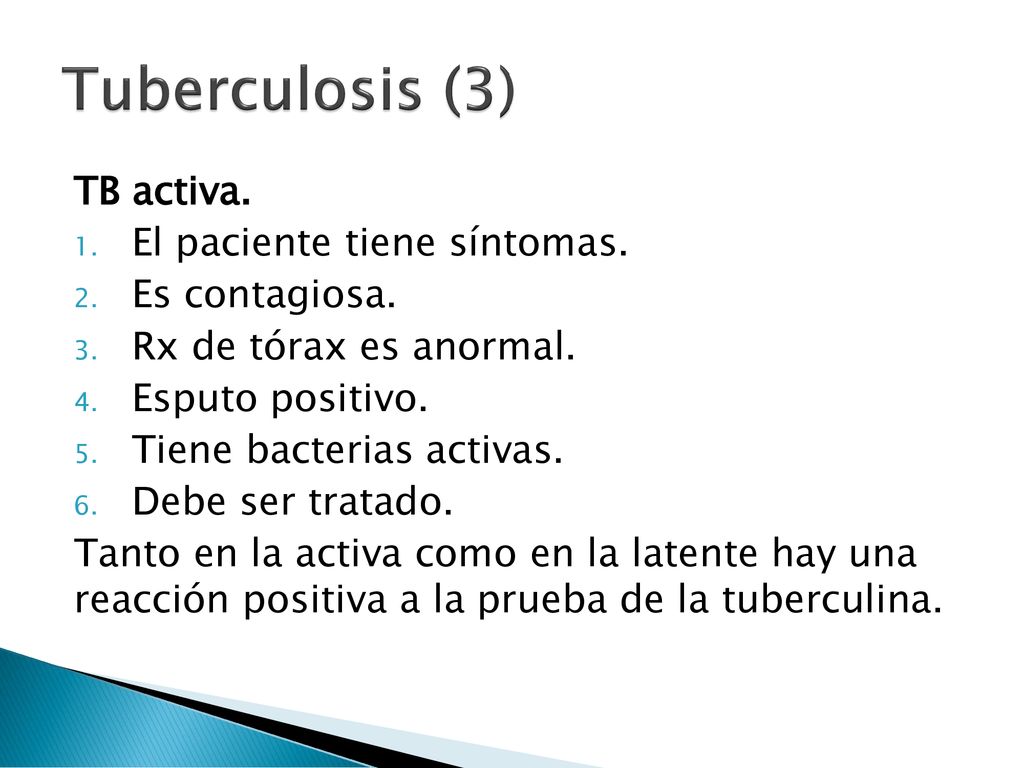 Tuberculosis (3)

TB activa.
1. El paciente tiene síntomas.
2. Es contagiosa.
3. Rx de tórax es anormal.
4. Esputo positivo.
5. Tiene bacterias activas.
6. Debe ser tratado.

Tanto en la activa como en la latente hay una reacción positiva a la prueba de la tuberculina.